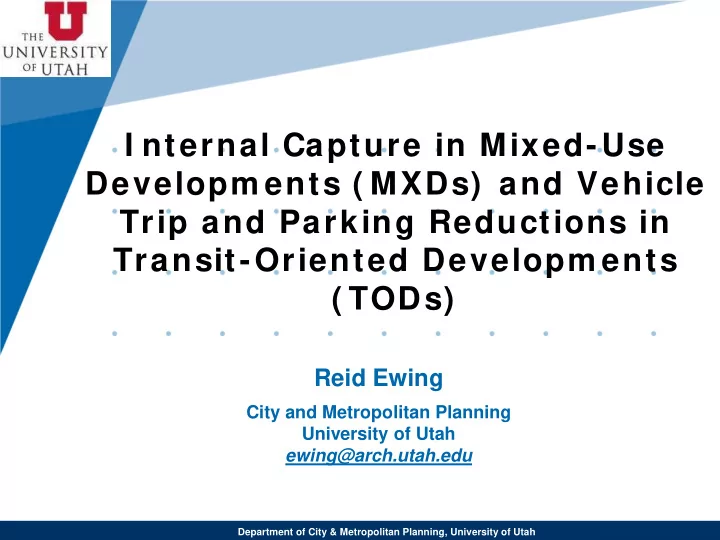 THE UNIVERSITY OF UTAH

Internal Capture in Mixed-Use Developments (MXDs) and Vehicle Trip and Parking Reductions in Transit-Oriented Developments (TODs)

Reid Ewing

City and Metropolitan Planning
University of Utah
ewing@arch.utah.edu

Department of City & Metropolitan Planning, University of Utah